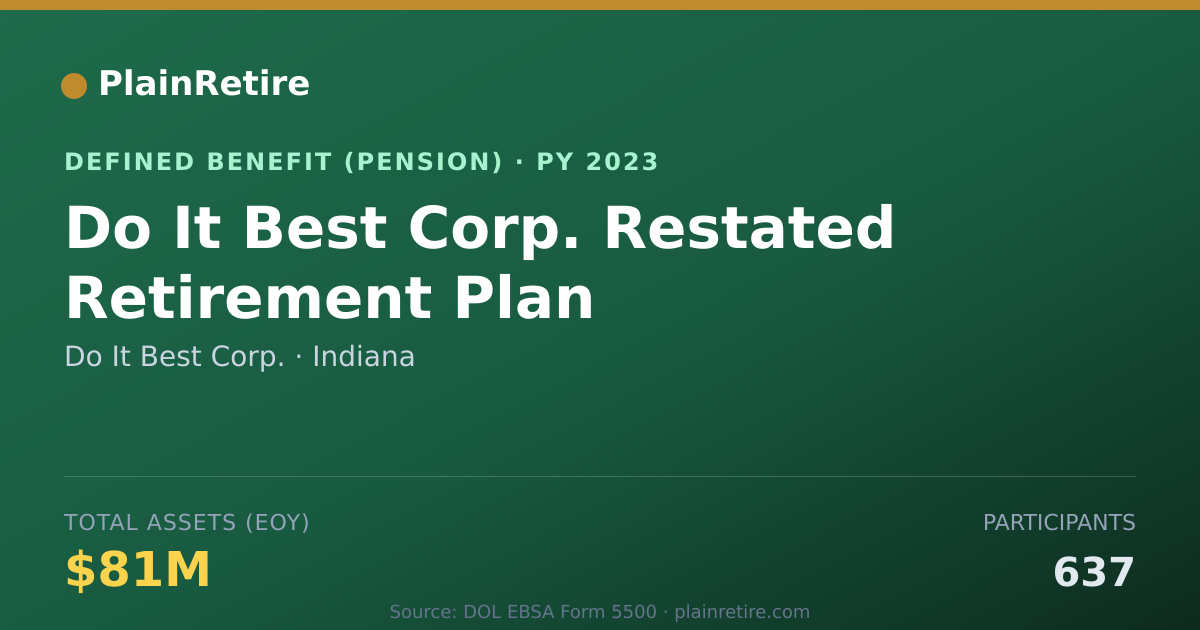 PlainRetire

DEFINED BENEFIT (PENSION) · PY 2023

Do It Best Corp. Restated Retirement Plan

Do It Best Corp. · Indiana

TOTAL ASSETS (EOY)

$81M

PARTICIPANTS

637

Source: DOL EBSA Form 5500 · plainretire.com